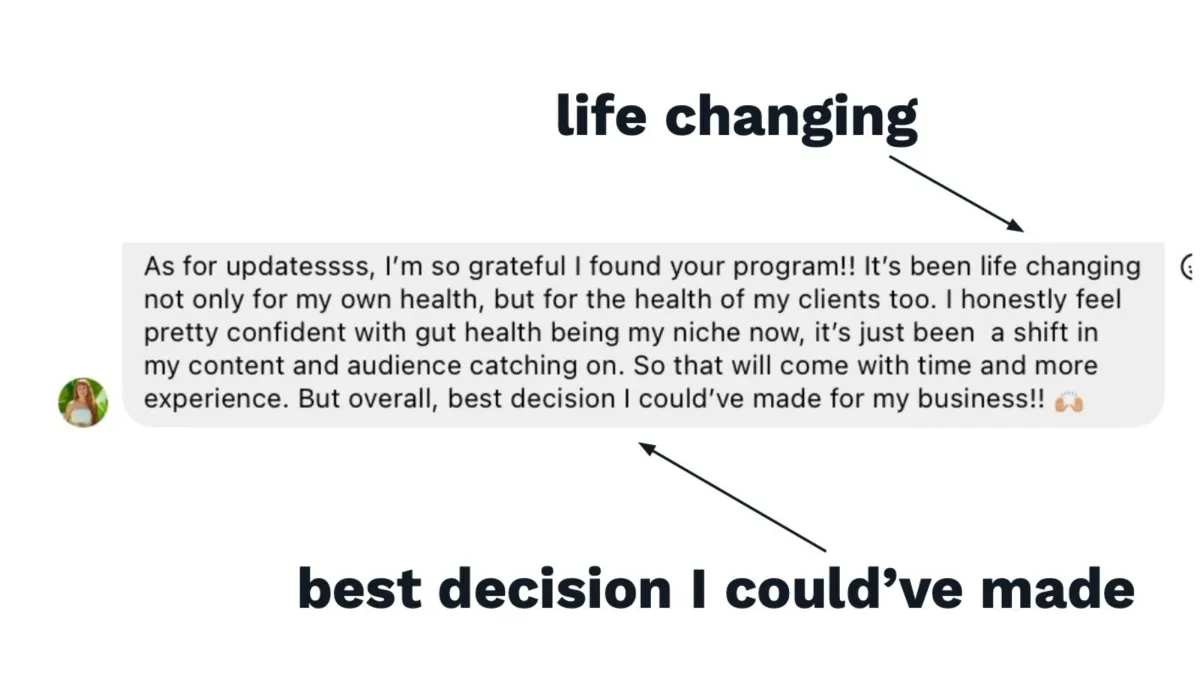 life changing

As for updatessss, I'm so grateful I found your program!! It's been life changing not only for my own health, but for the health of my clients too. I honestly feel pretty confident with gut health being my niche now, it's just been a shift in my content and audience catching on. So that will come with time and more experience. But overall, best decision I could've made for my business!! 🙌🏼

best decision I could've made